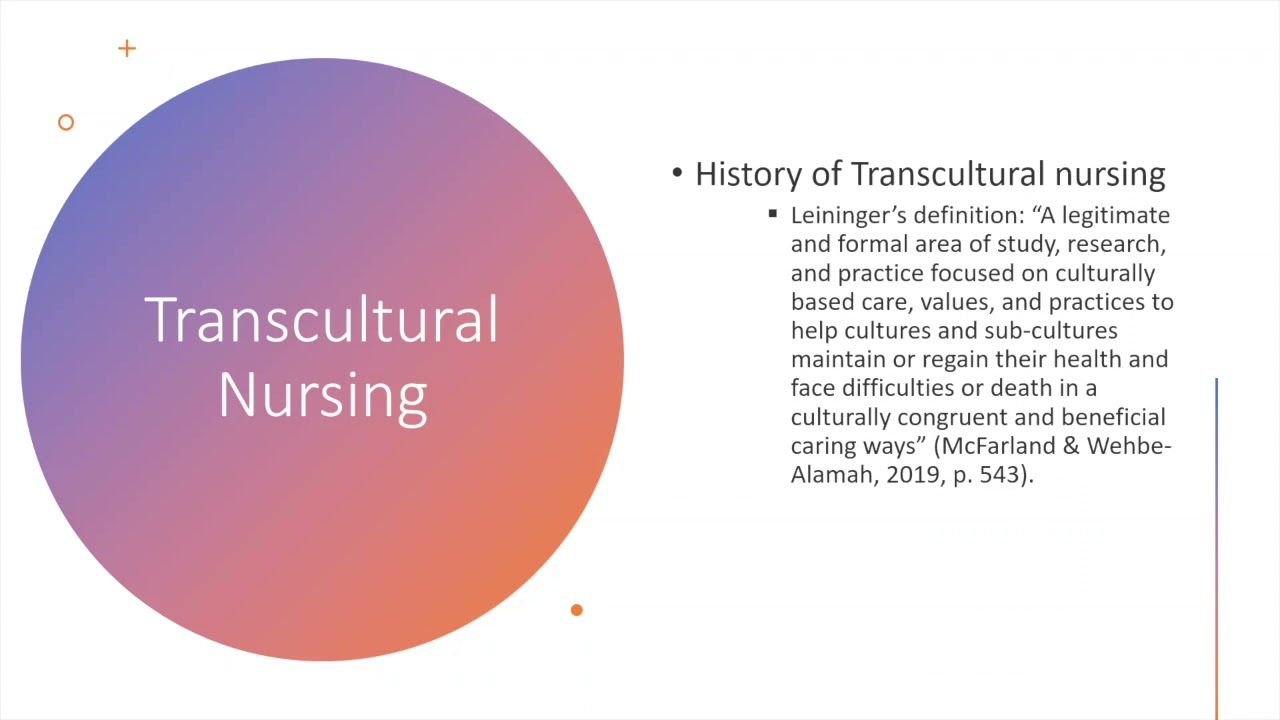 Transcultural Nursing

• History of Transcultural nursing

▪ Leininger's definition: "A legitimate and formal area of study, research, and practice focused on culturally based care, values, and practices to help cultures and sub-cultures maintain or regain their health and face difficulties or death in a culturally congruent and beneficial caring ways" (McFarland & Wehbe-Alamah, 2019, p. 543).